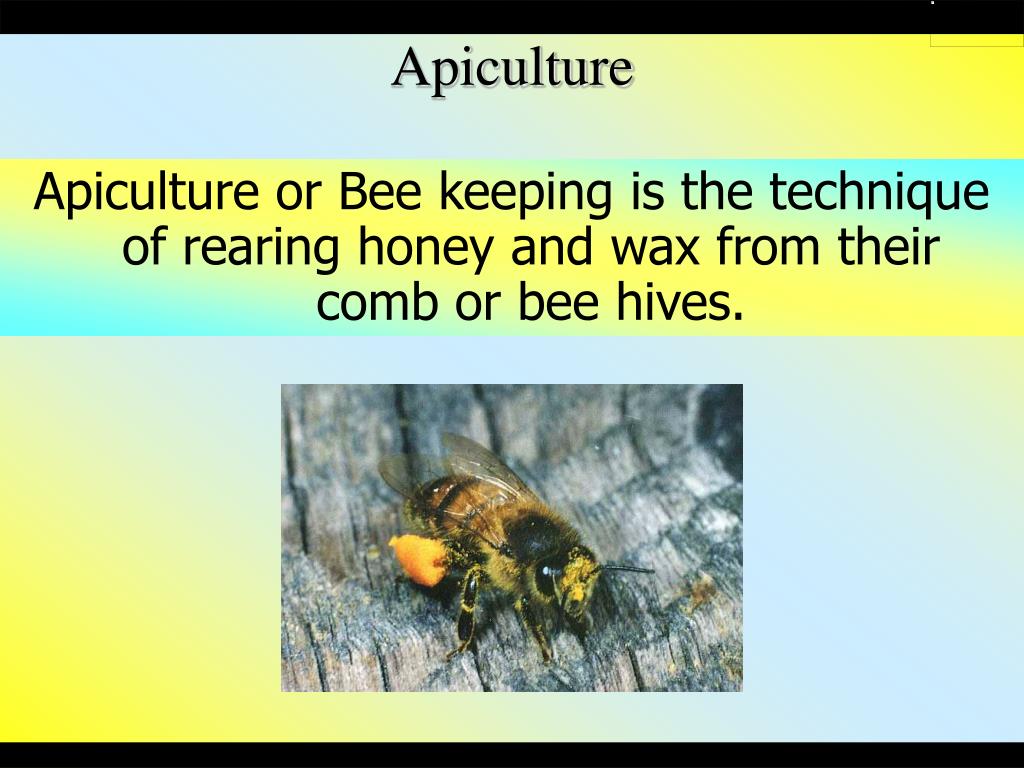 Apiculture

Apiculture or Bee keeping is the technique of rearing honey and wax from their comb or bee hives.